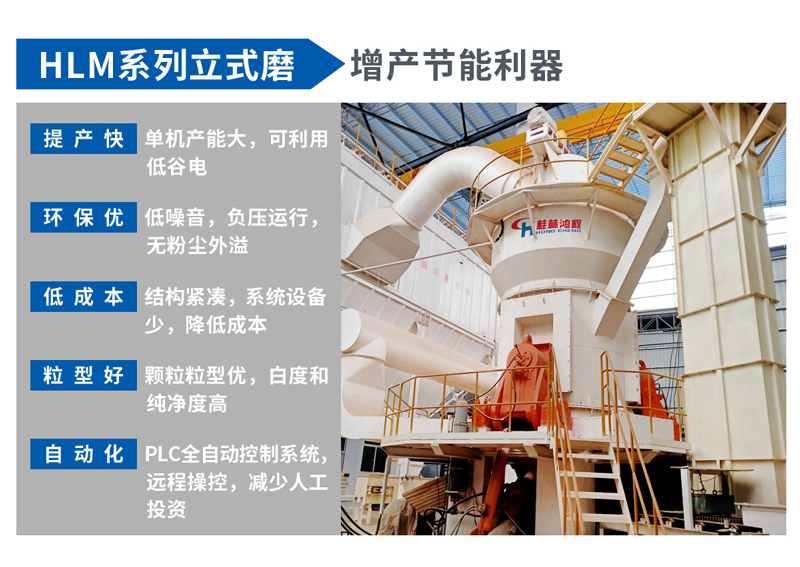 HLM系列立式磨 增产节能利器

提产快 单机产能大，可利用低谷电

环保优 低噪音，负压运行，无粉尘外溢

低成本 结构紧凑，系统设备少，降低成本

粒型好 颗粒粒型优，白度和纯净度高

自动化 PLC全自动控制系统，远程操控，减少人工投资

桂林鸿程
HONG CHENG